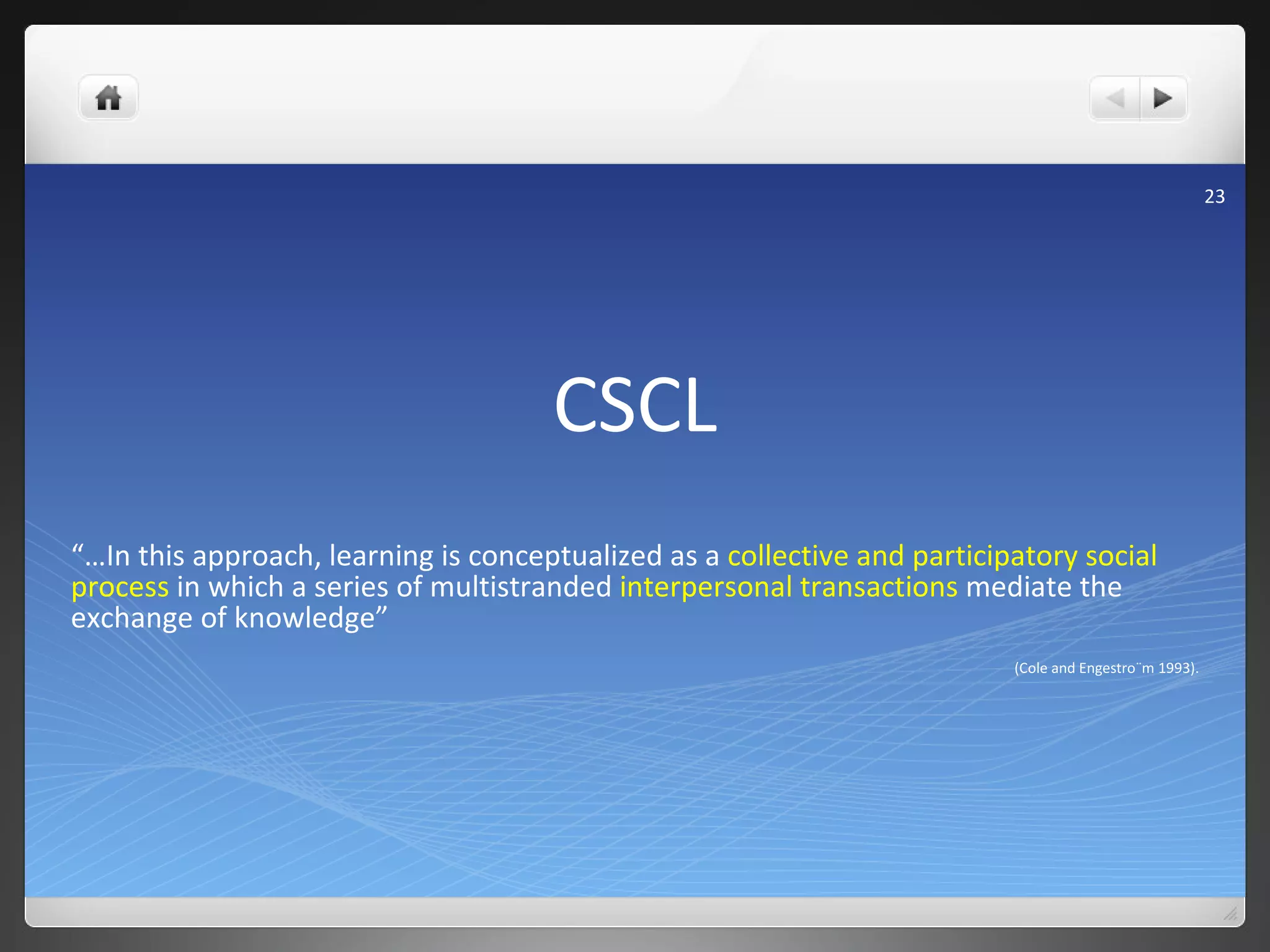 23

CSCL

“…In this approach, learning is conceptualized as a collective and participatory social process in which a series of multistranded interpersonal transactions mediate the exchange of knowledge”

(Cole and Engestro¨m 1993).